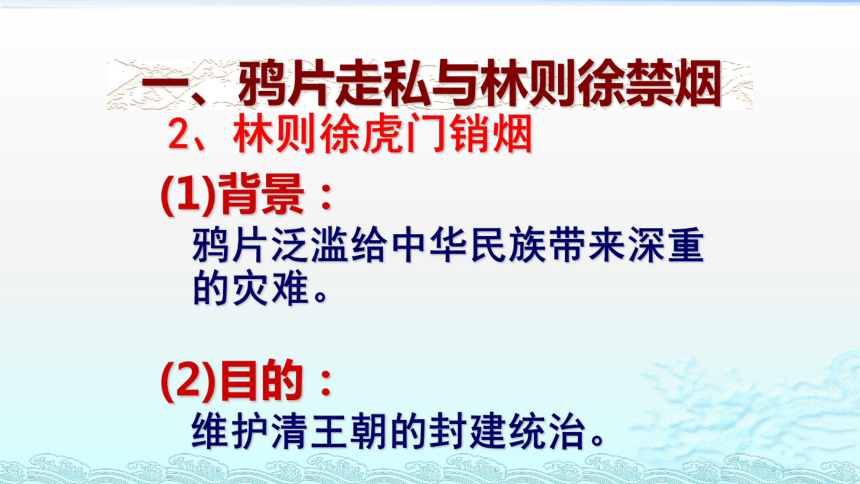 一、鸦片走私与林则徐禁烟

2、林则徐虎门销烟

(1)背景：

鸦片泛滥给中华民族带来深重的灾难。

(2)目的：

维护清王朝的封建统治。